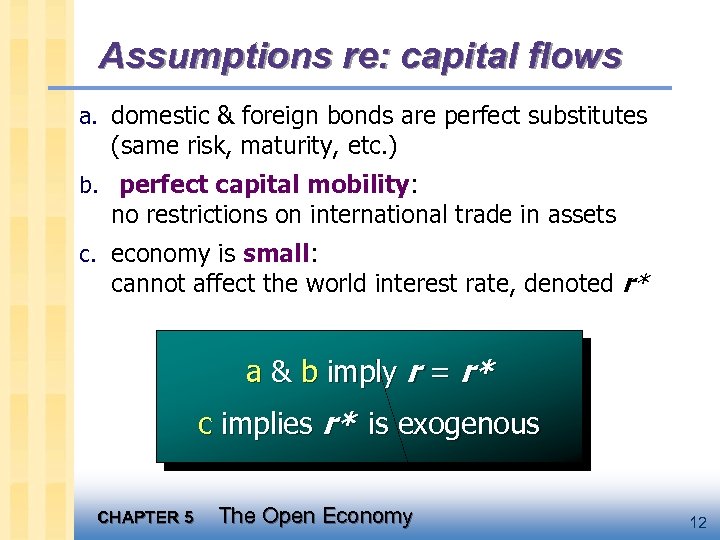 Assumptions re: capital flows

a. domestic & foreign bonds are perfect substitutes (same risk, maturity, etc.)

b. perfect capital mobility: no restrictions on international trade in assets

c. economy is small: cannot affect the world interest rate, denoted $r^*$

a & b imply $r = r^*$
c implies $r^*$ is exogenous

CHAPTER 5 The Open Economy

12